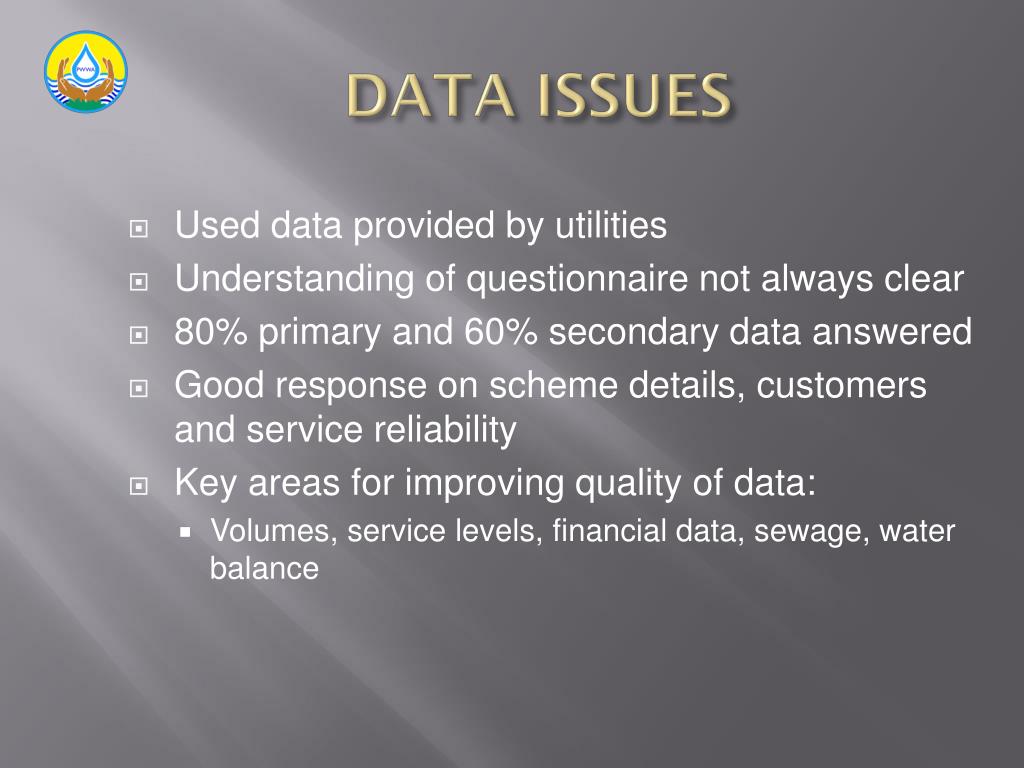 PWWA

DATA ISSUES

Used data provided by utilities

Understanding of questionnaire not always clear

80% primary and 60% secondary data answered

Good response on scheme details, customers and service reliability

Key areas for improving quality of data:

Volumes, service levels, financial data, sewage, water balance